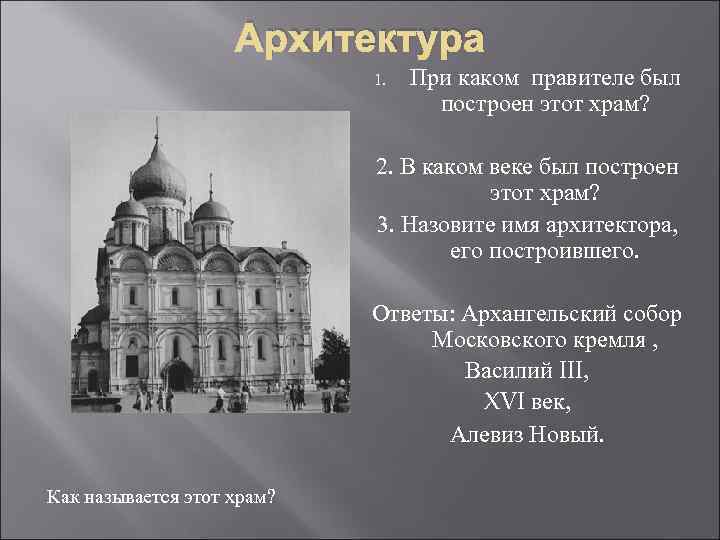 Архитектура

1. При каком правителе был построен этот храм?

2. В каком веке был построен этот храм?

3. Назовите имя архитектора, его построившего.

Ответы: Архангельский собор Московского кремля ,
Василий III,
XVI век,
Алевиз Новый.

Как называется этот храм?